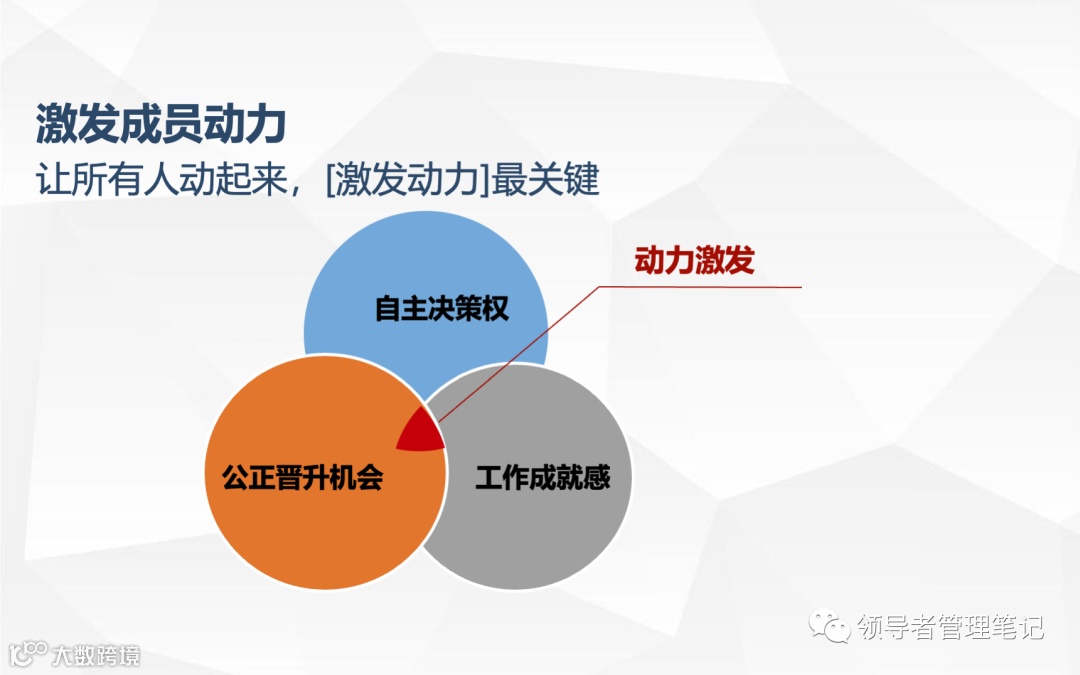 激发成员动力
让所有人动起来，[激发动力]最关键

动力激发

自主决策权

公正晋升机会

工作成就感

领导者管理笔记

大数跨境